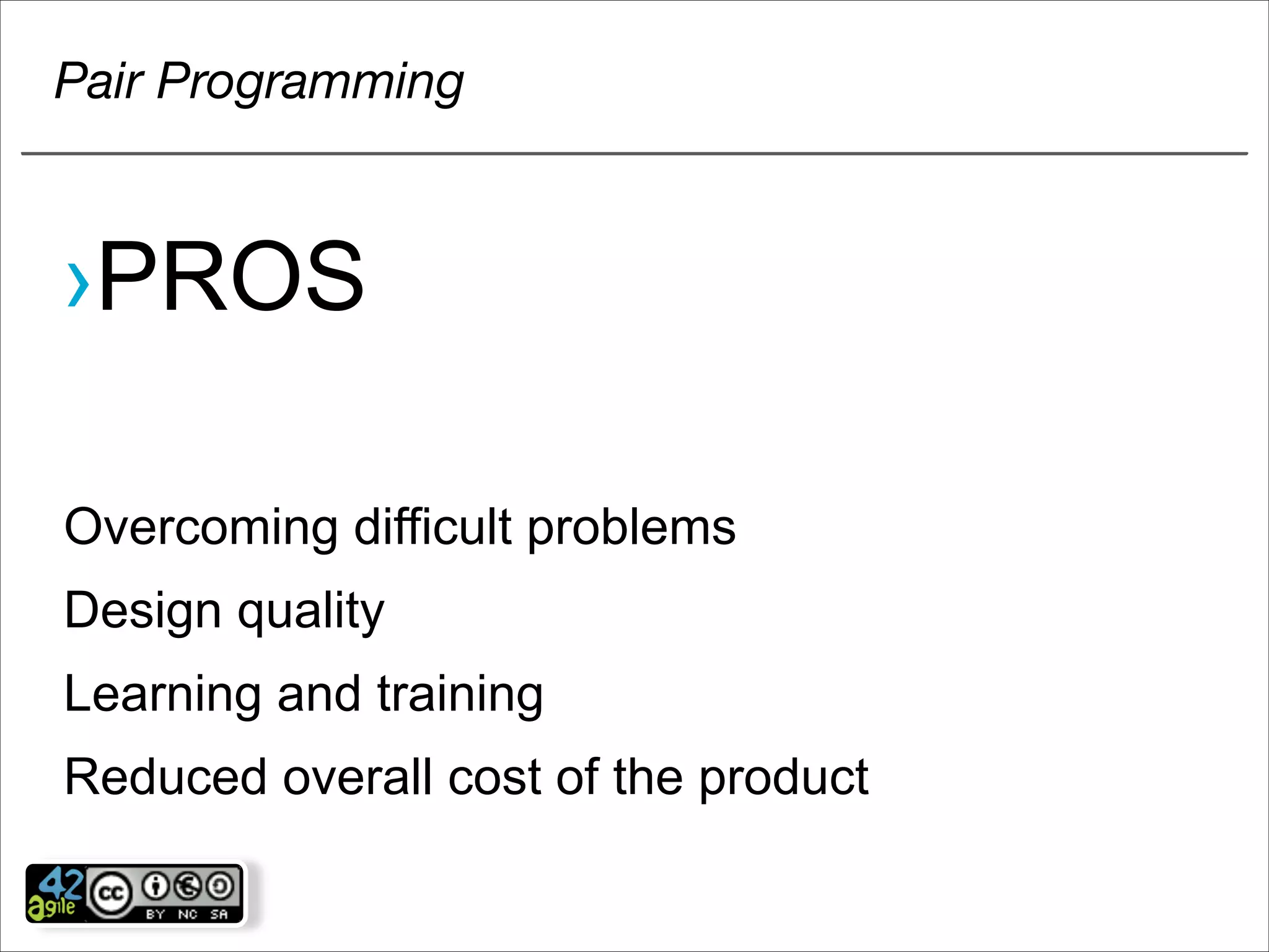 Pair Programming

›PROS

Overcoming difficult problems

Design quality

Learning and training

Reduced overall cost of the product

42 agile cc BY NC SA